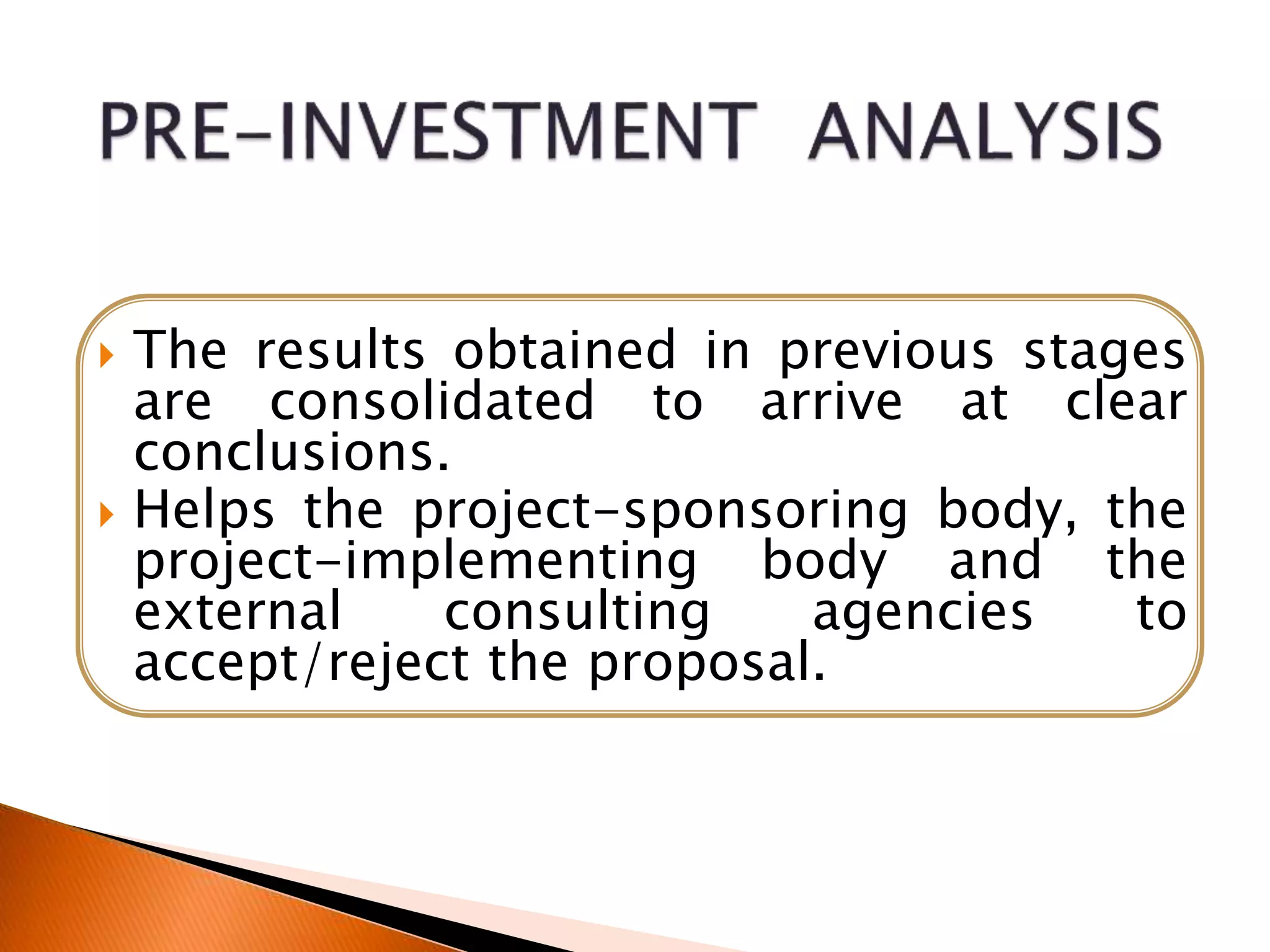 PRE-INVESTMENT ANALYSIS

The results obtained in previous stages are consolidated to arrive at clear conclusions.

Helps the project-sponsoring body, the project-implementing body and the external consulting agencies to accept/reject the proposal.